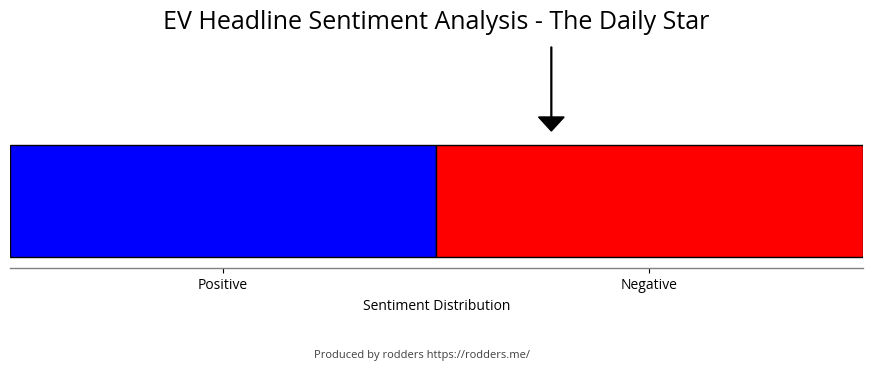 EV Headline Sentiment Analysis - The Daily Star

Positive
Negative
Sentiment Distribution

Produced by rodders https://rodders.me/